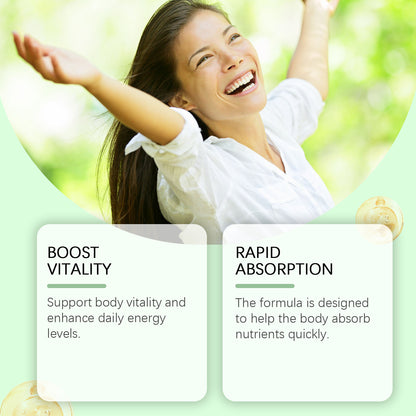 BOOST VITALITY

Support body vitality and enhance daily energy levels.

RAPID ABSORPTION

The formula is designed to help the body absorb nutrients quickly.